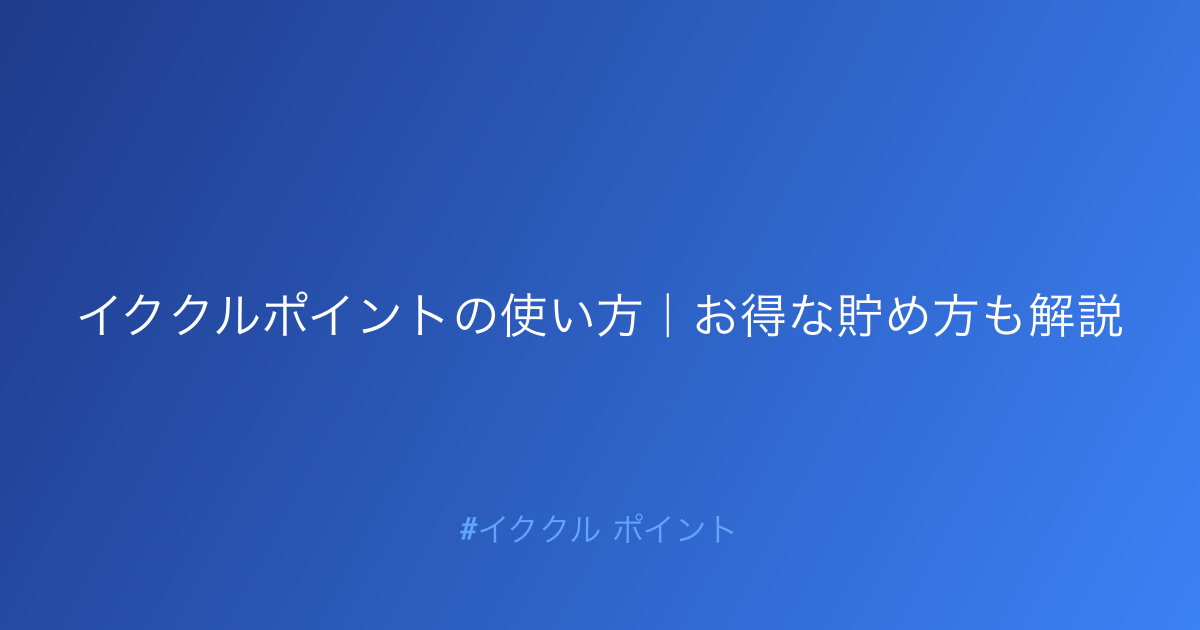 イククルポイントの使い方｜お得な貯め方も解説

#イククル ポイント